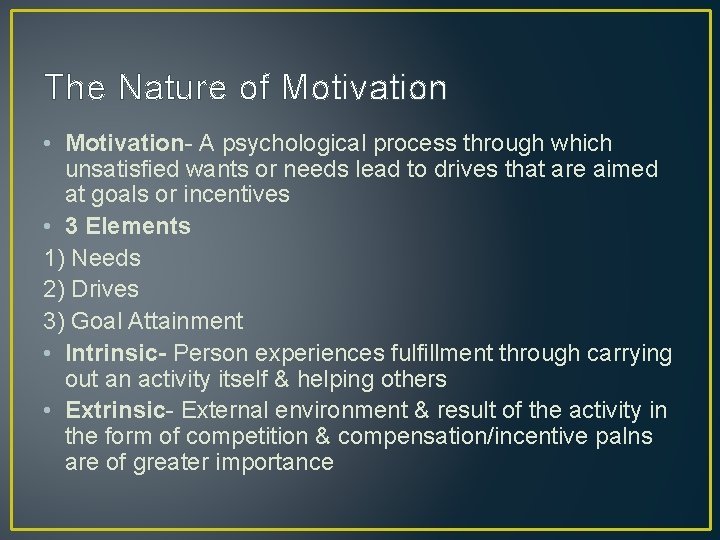 The Nature of Motivation

• Motivation- A psychological process through which unsatisfied wants or needs lead to drives that are aimed at goals or incentives
• 3 Elements
1) Needs
2) Drives
3) Goal Attainment
• Intrinsic- Person experiences fulfillment through carrying out an activity itself & helping others
• Extrinsic- External environment & result of the activity in the form of competition & compensation/incentive palns are of greater importance